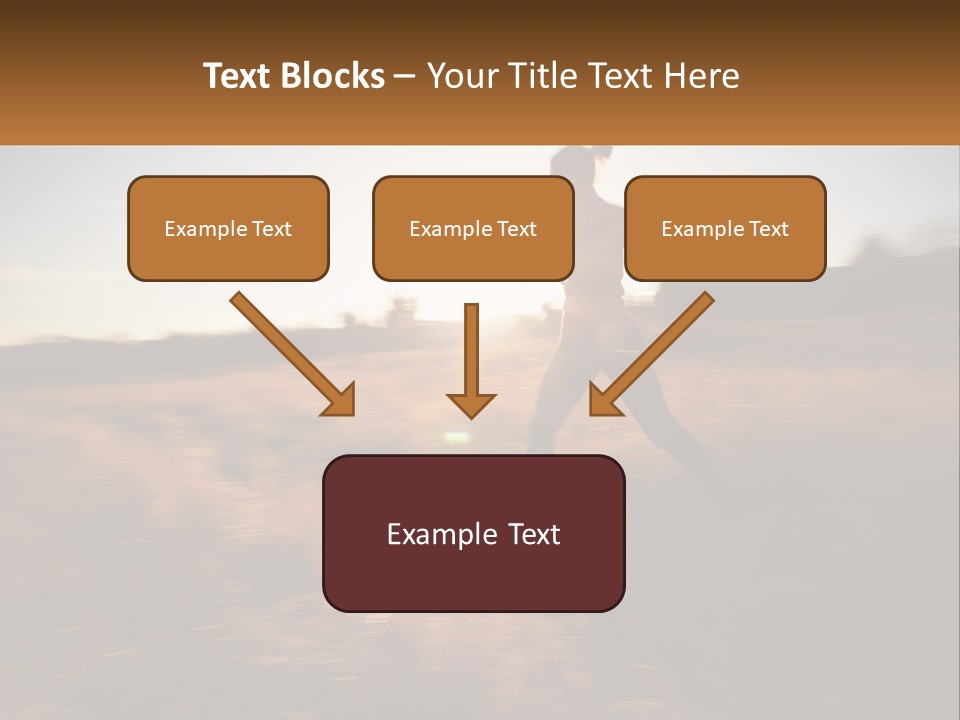 Text Blocks – Your Title Text Here

Example Text

Example Text

Example Text

Example Text